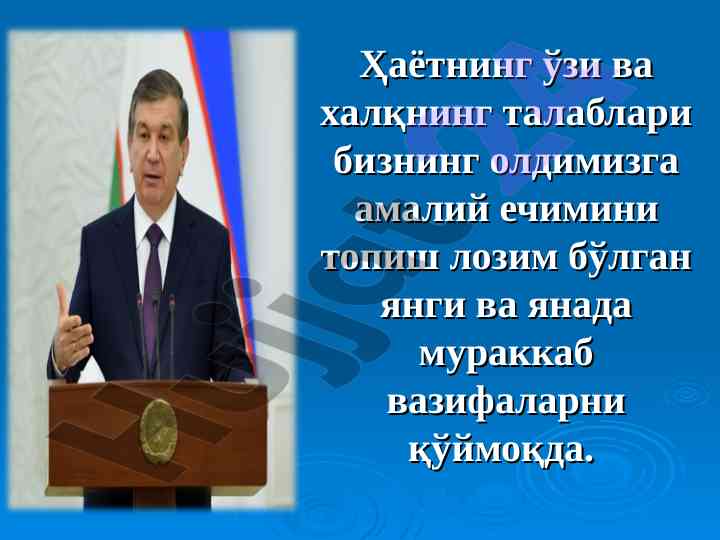 Ҳаётнинг ўзи ва халқнинг талаблари бизнинг олдимизга амалий ечимини топиш лозим бўлган янги ва янада мураккаб вазифаларни қўймоқда.